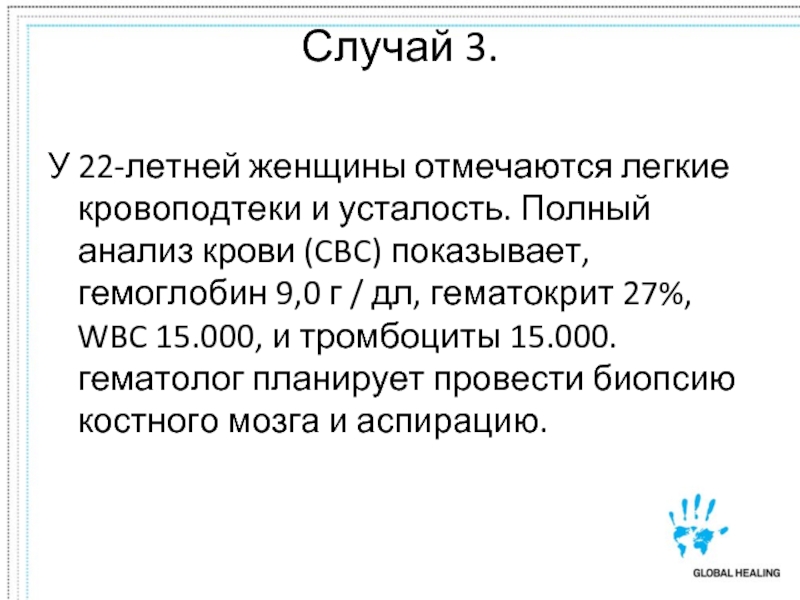 Случай 3.

У 22-летней женщины отмечаются легкие кровоподтеки и усталость. Полный анализ крови (CBC) показывает, гемоглобин 9,0 г / дл, гематокрит 27%, WBC 15.000, и тромбоциты 15.000. гематолог планирует провести биопсию костного мозга и аспирацию.

GLOBAL HEALING